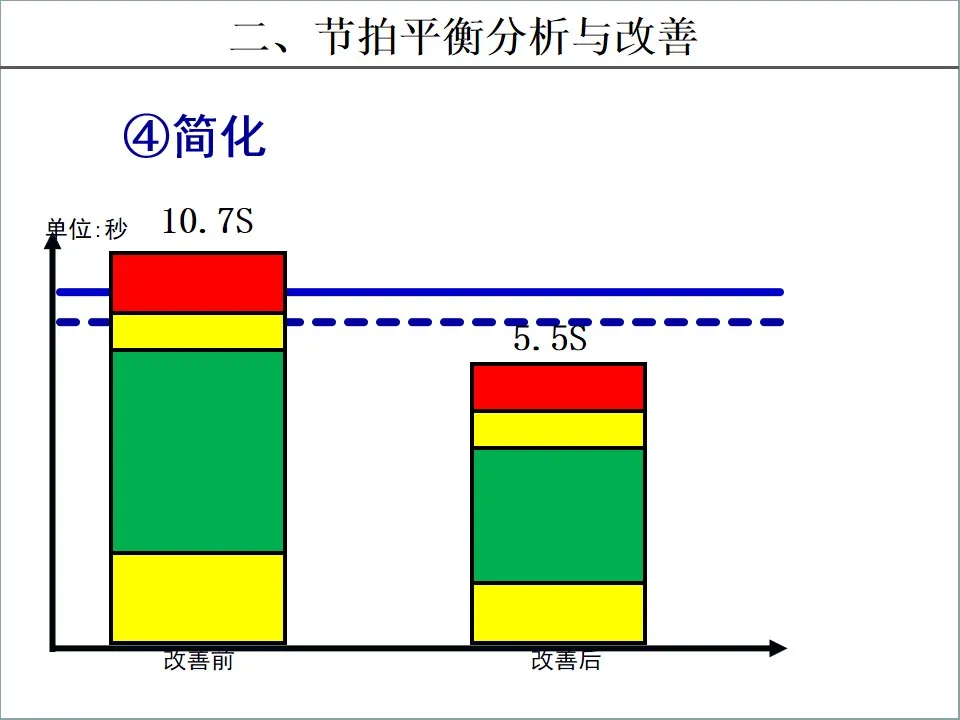 二、节拍平衡分析与改善

④简化

单位:秒

10.7S

5.5S

改善前

改善后